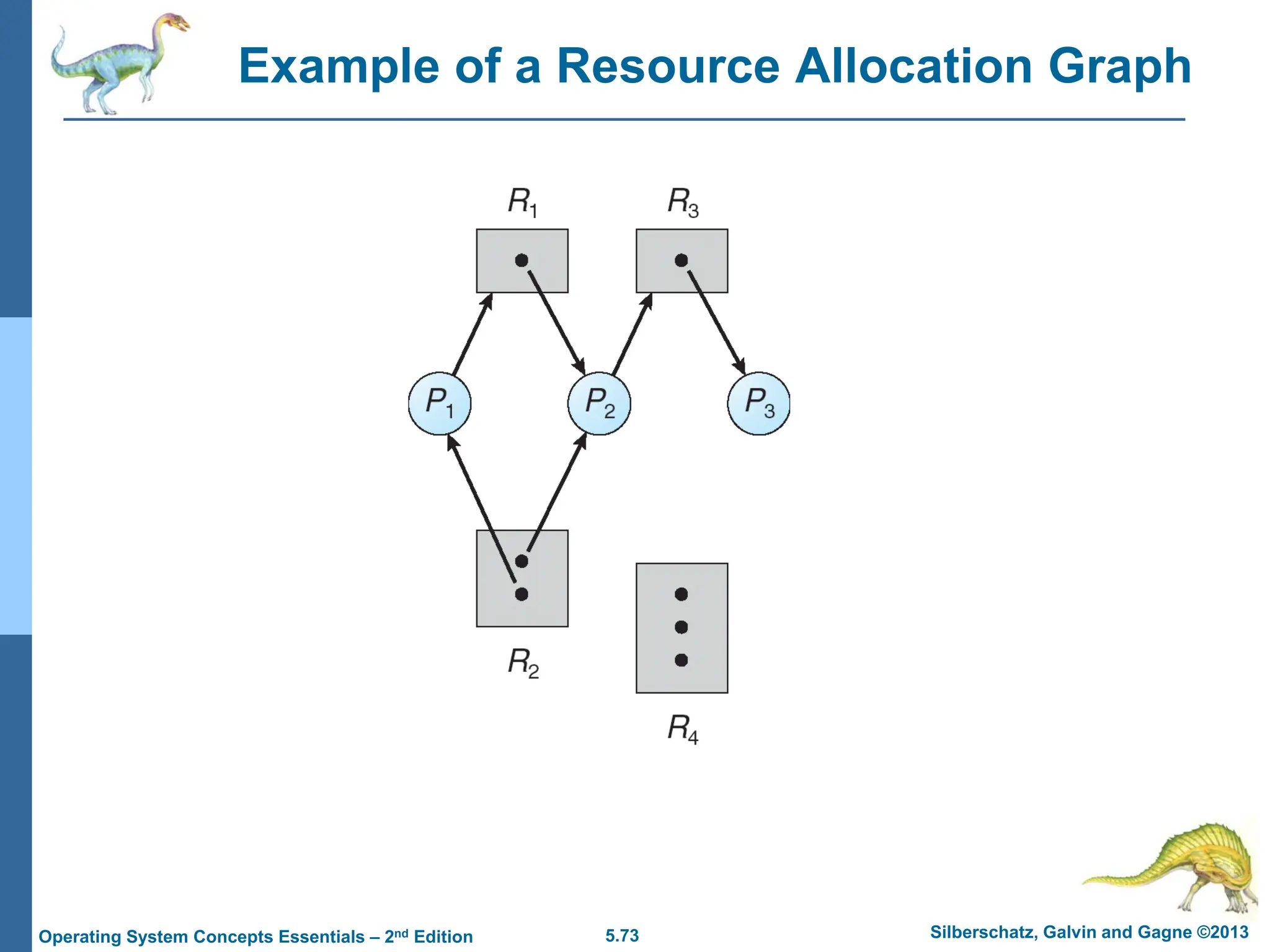 Example of a Resource Allocation Graph

$R_1$

$R_3$

$P_1$

$P_2$

$P_3$

$R_2$

$R_4$

Operating System Concepts Essentials – 2$^{nd}$ Edition

5.73

Silberschatz, Galvin and Gagne ©2013